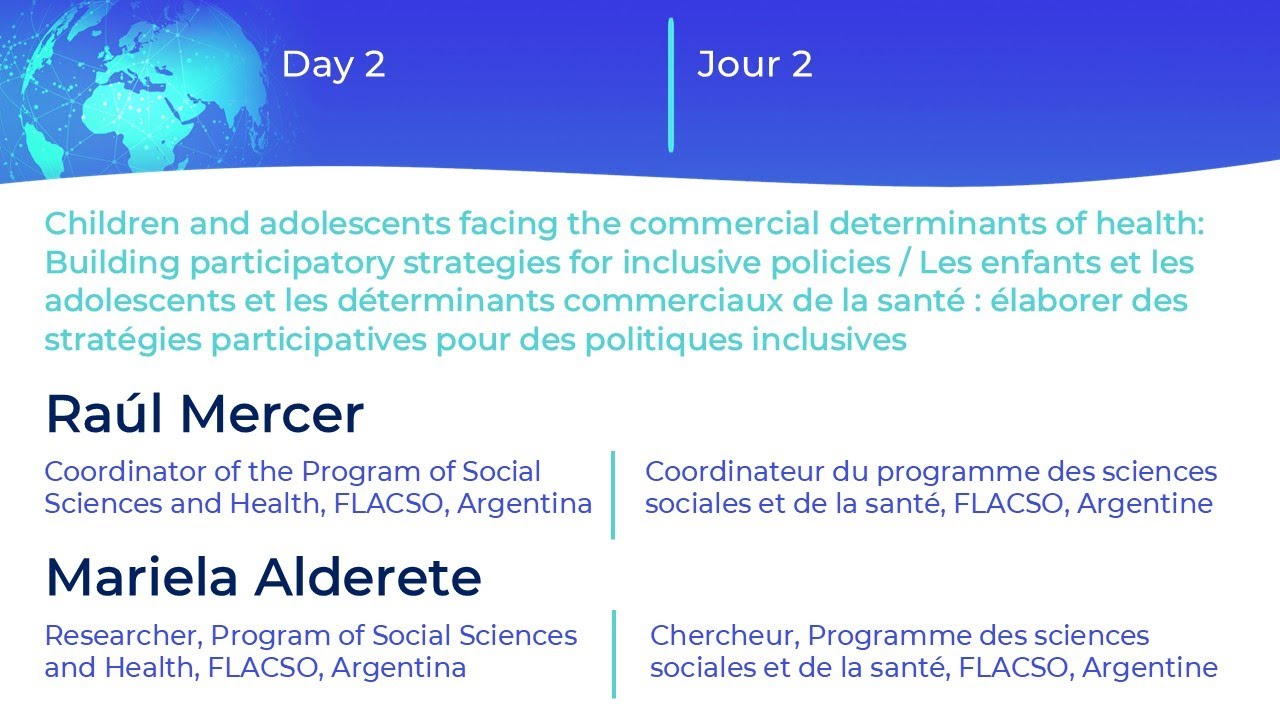 Day 2

Jour 2

Children and adolescents facing the commercial determinants of health: Building participatory strategies for inclusive policies / Les enfants et les adolescents et les déterminants commerciaux de la santé : élaborer des stratégies participatives pour des politiques inclusives

Raúl Mercer

Coordinator of the Program of Social Sciences and Health, FLACSO, Argentina

Coordinateur du programme des sciences sociales et de la santé, FLACSO, Argentine

Mariela Alderete

Researcher, Program of Social Sciences and Health, FLACSO, Argentina

Chercheur, Programme des sciences sociales et de la santé, FLACSO, Argentine